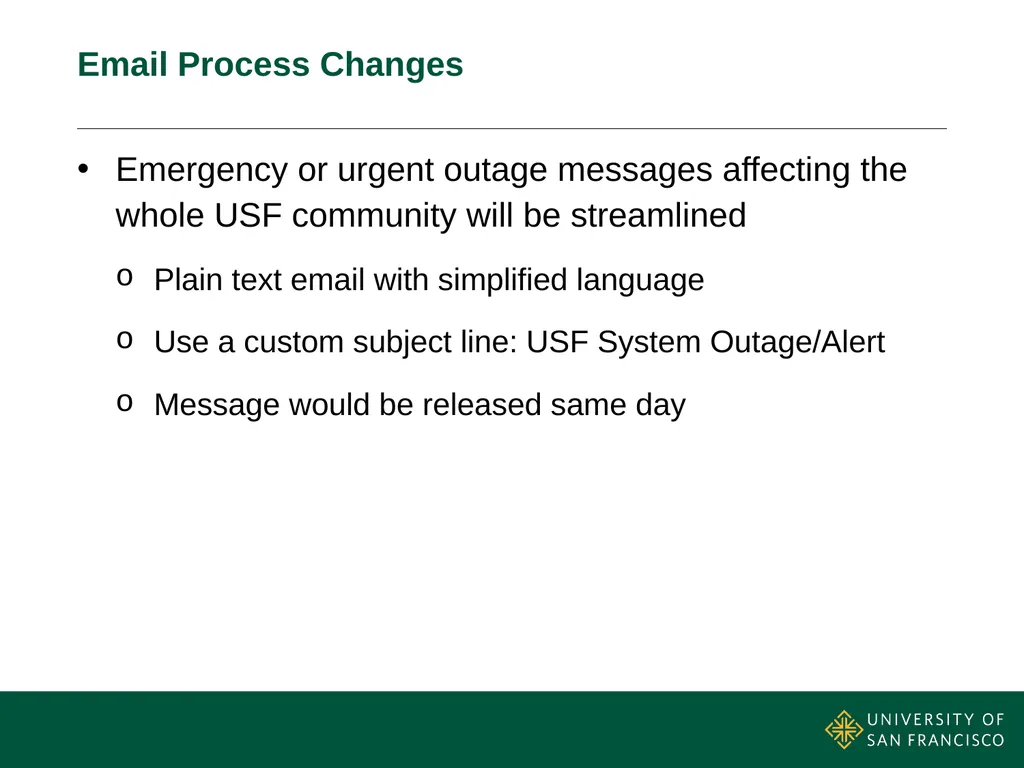 Email Process Changes

• Emergency or urgent outage messages affecting the whole USF community will be streamlined

o Plain text email with simplified language

o Use a custom subject line: USF System Outage/Alert

o Message would be released same day

UNIVERSITY OF SAN FRANCISCO